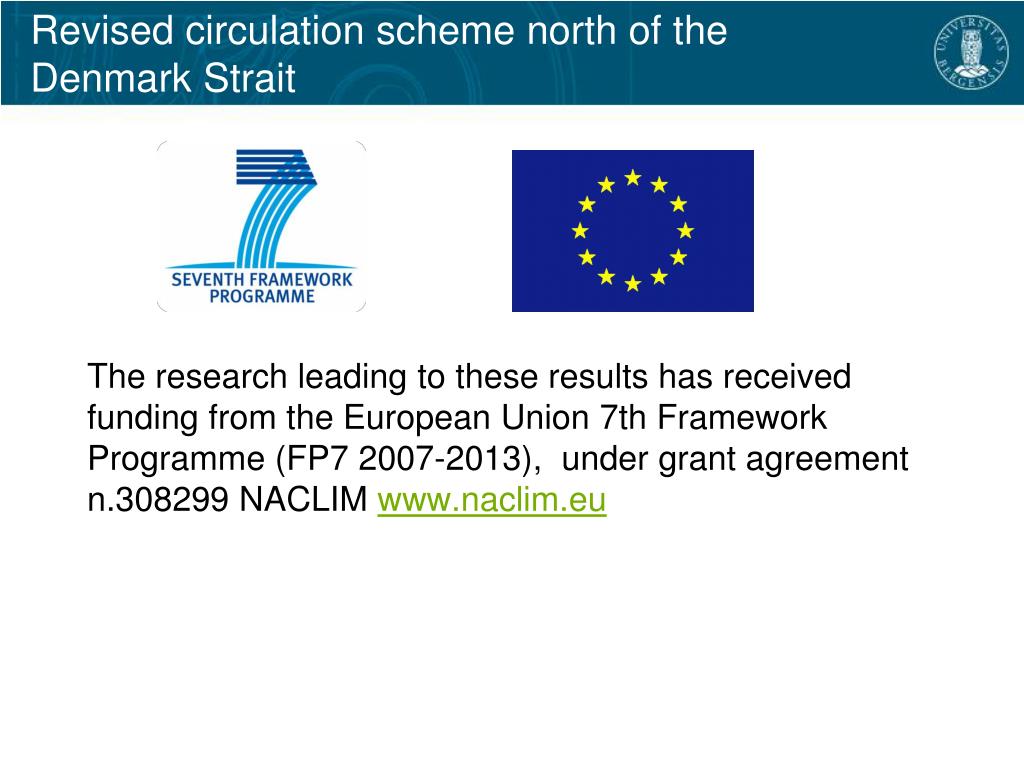 Revised circulation scheme north of the Denmark Strait

UNIVERSITAS BERGENSIS

SEVENTH FRAMEWORK PROGRAMME

The research leading to these results has received funding from the European Union 7th Framework Programme (FP7 2007-2013), under grant agreement n.308299 NACLIM www.naclim.eu